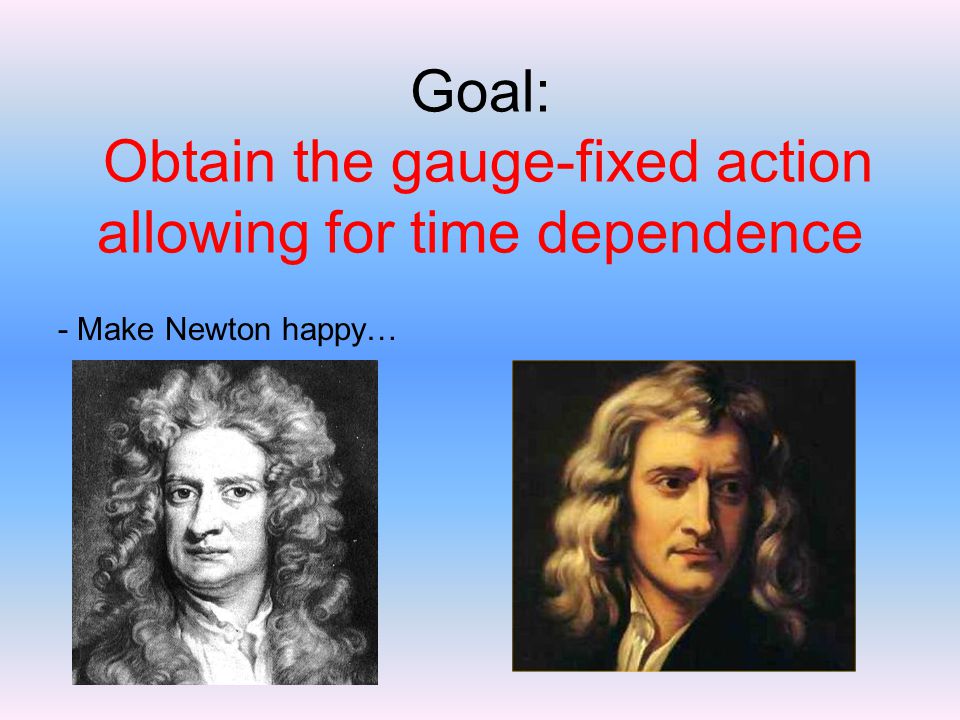 Goal:
Obtain the gauge-fixed action allowing for time dependence

- Make Newton happy…